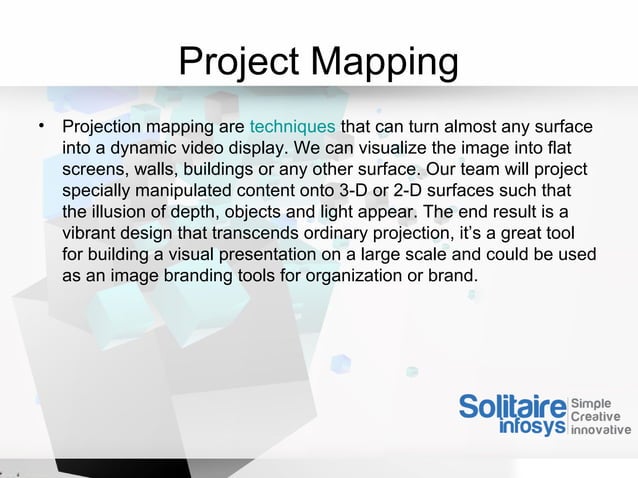 Project Mapping

• Projection mapping are techniques that can turn almost any surface into a dynamic video display. We can visualize the image into flat screens, walls, buildings or any other surface. Our team will project specially manipulated content onto 3-D or 2-D surfaces such that the illusion of depth, objects and light appear. The end result is a vibrant design that transcends ordinary projection, it's a great tool for building a visual presentation on a large scale and could be used as an image branding tools for organization or brand.

Solitaire infosys Simple Creative innovative